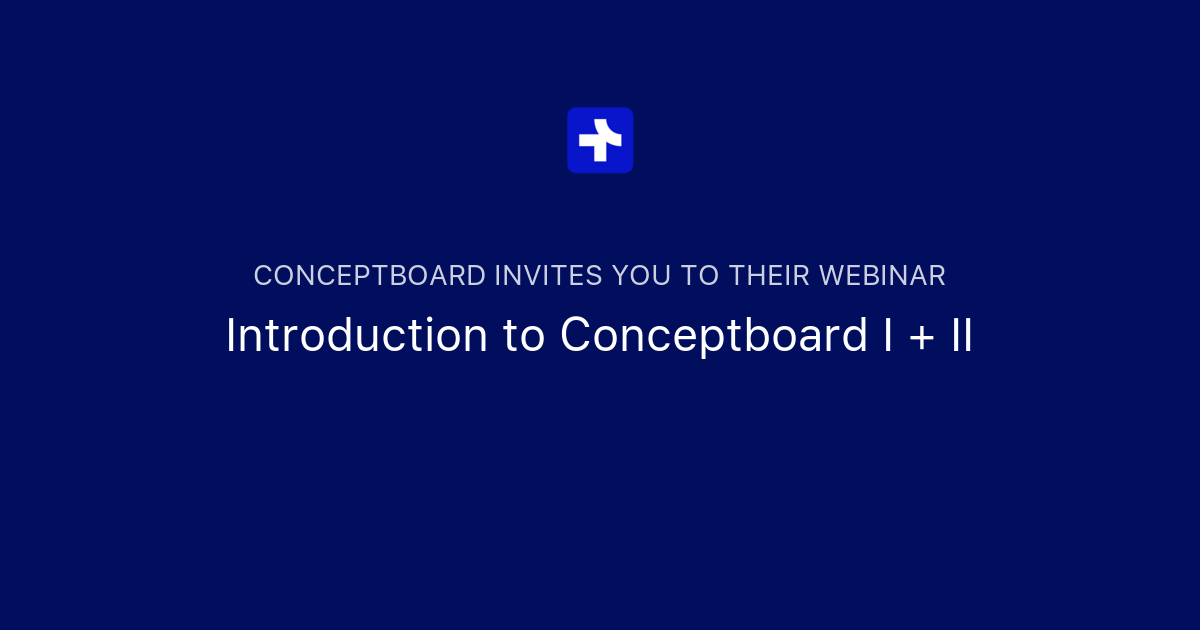 CONCEPTBOARD INVITES YOU TO THEIR WEBINAR

Introduction to Conceptboard I + II